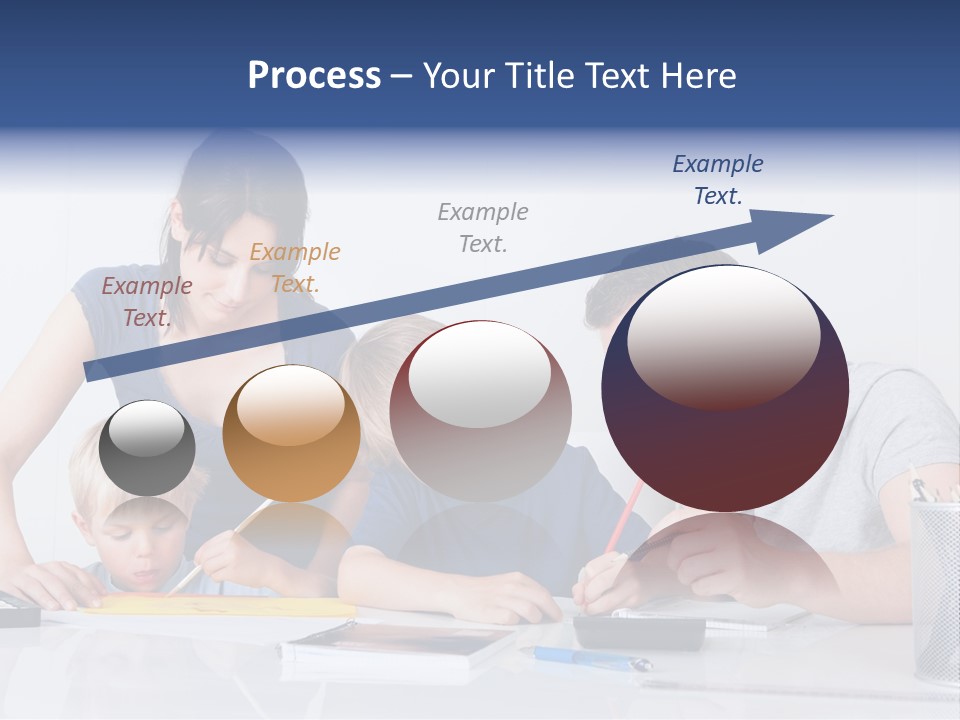 Process – Your Title Text Here

Example Text.

Example Text.

Example Text.

Example Text.